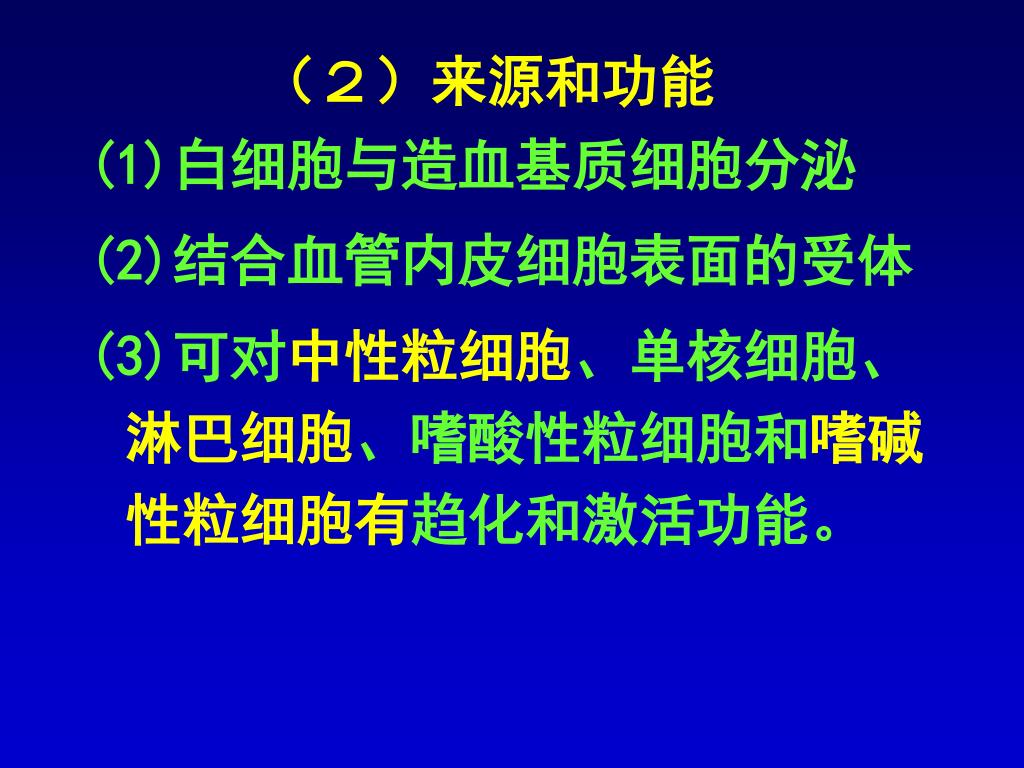 （２）来源和功能

⑴白细胞与造血基质细胞分泌

⑵结合血管内皮细胞表面的受体

⑶可对中性粒细胞、单核细胞、淋巴细胞、嗜酸性粒细胞和嗜碱性粒细胞有趋化和激活功能。